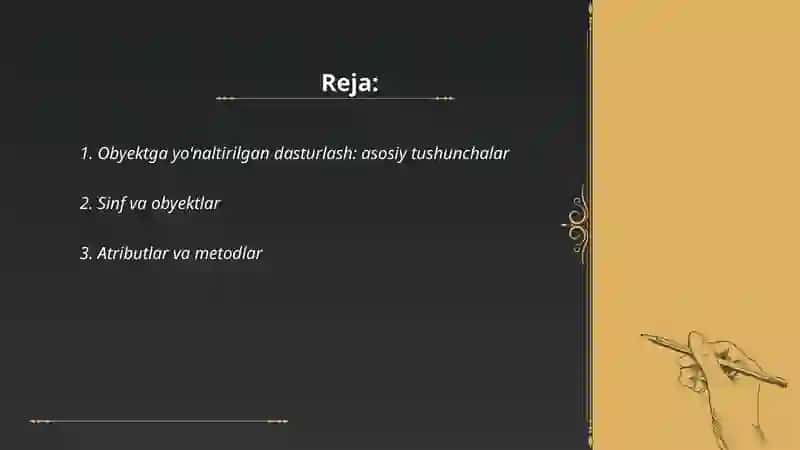 Reja:

1. Obyektga yo'naltirilgan dasturlash: asosiy tushunchalar

2. Sinf va obyektlar

3. Atributlar va metodlar